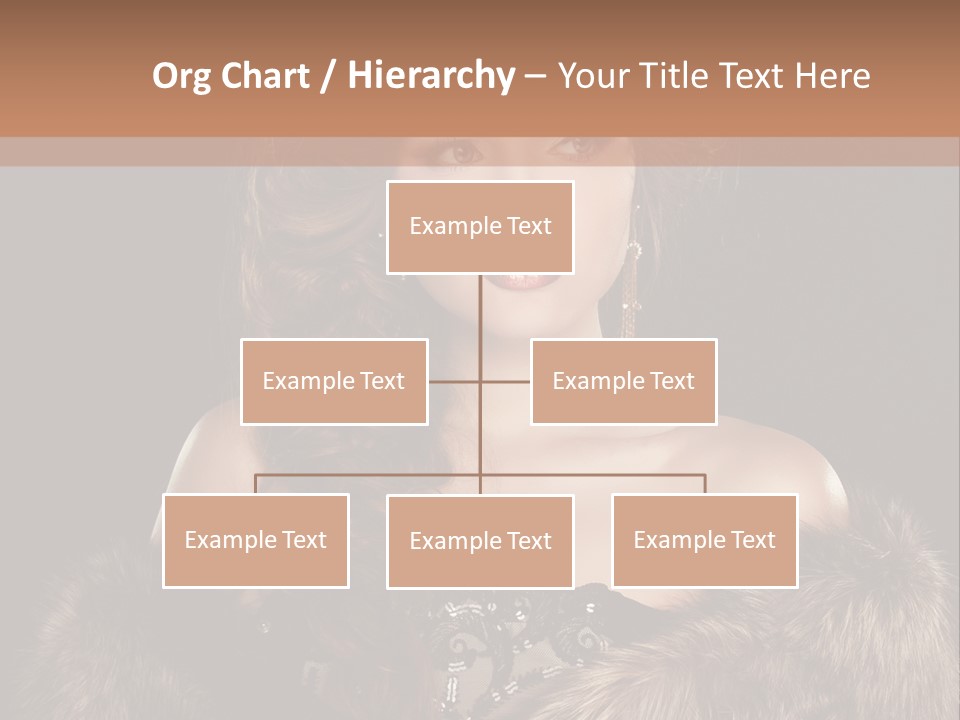 Org Chart / Hierarchy – Your Title Text Here

Example Text

Example Text

Example Text

Example Text

Example Text

Example Text